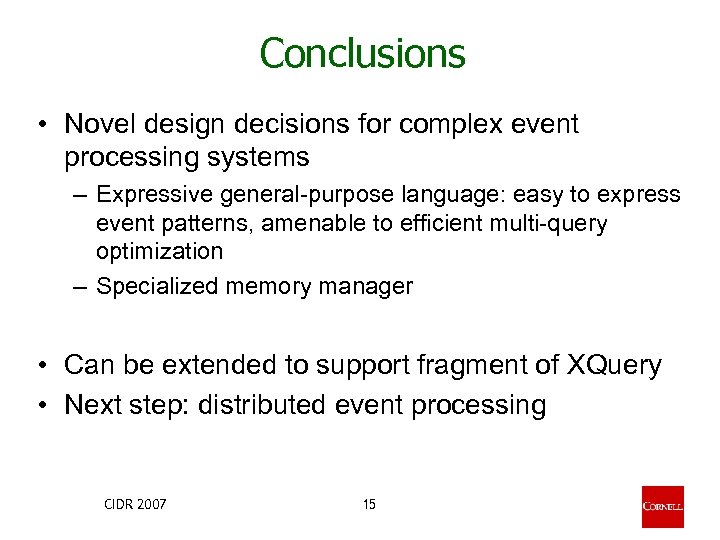 Conclusions

• Novel design decisions for complex event processing systems
– Expressive general-purpose language: easy to express event patterns, amenable to efficient multi-query optimization
– Specialized memory manager

• Can be extended to support fragment of XQuery
• Next step: distributed event processing

CIDR 2007

15

CORNELL